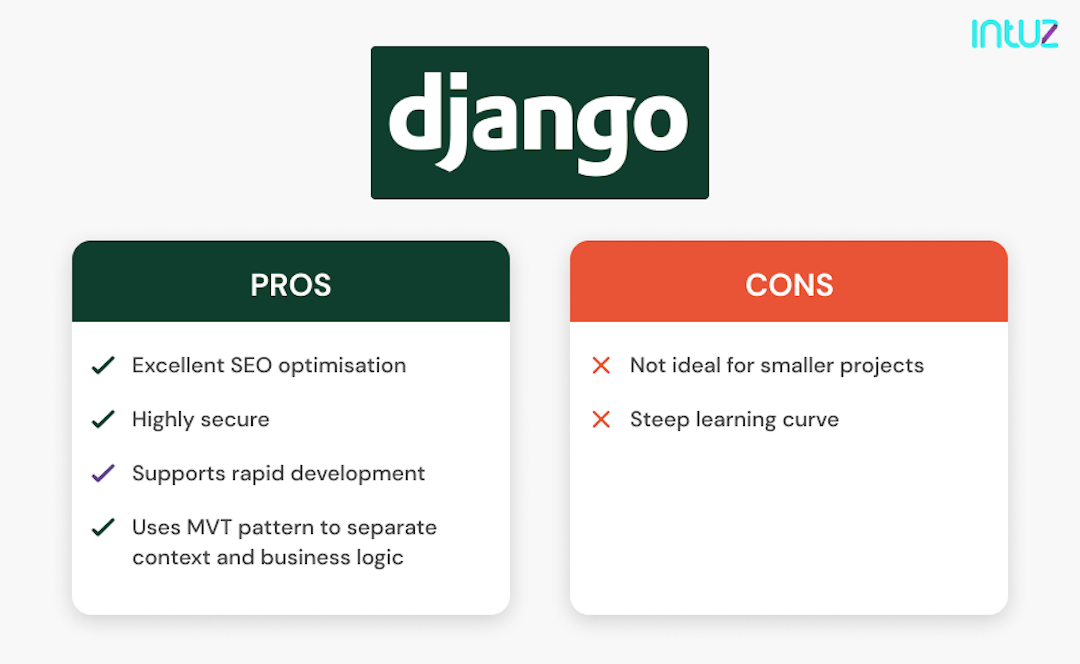 intuz

django

PROS

Excellent SEO optimisation

Highly secure

Supports rapid development

Uses MVT pattern to separate context and business logic

CONS

Not ideal for smaller projects

Steep learning curve